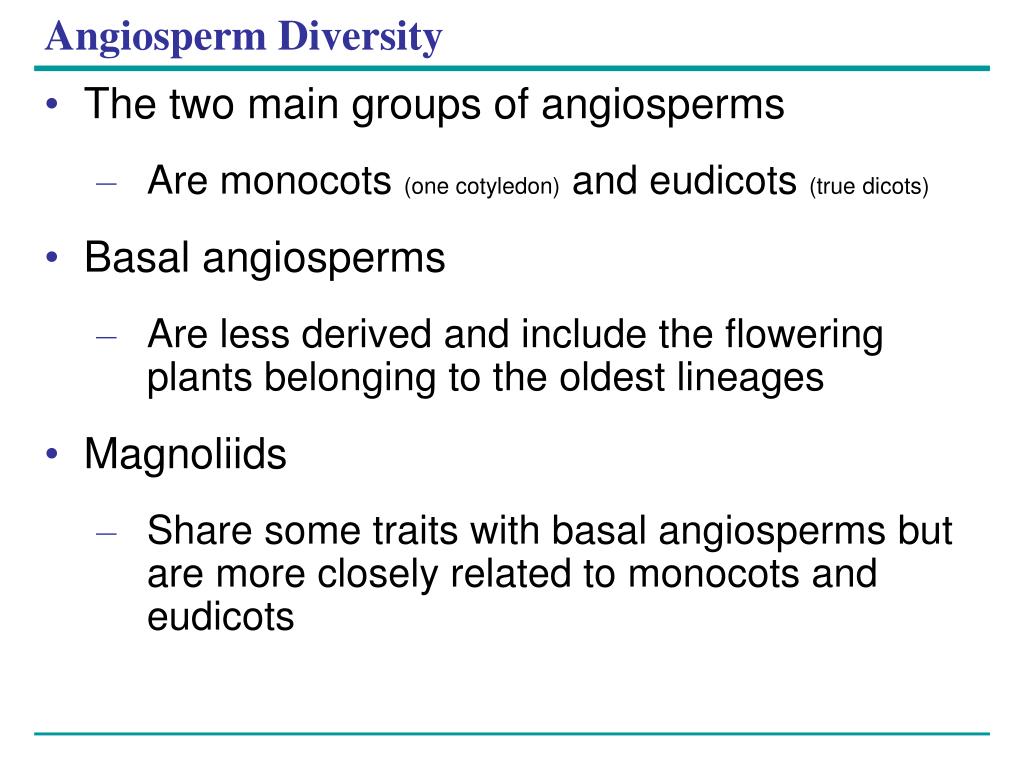 Angiosperm Diversity

• The two main groups of angiosperms
– Are monocots (one cotyledon) and eudicots (true dicots)

• Basal angiosperms
– Are less derived and include the flowering plants belonging to the oldest lineages

• Magnoliids
– Share some traits with basal angiosperms but are more closely related to monocots and eudicots